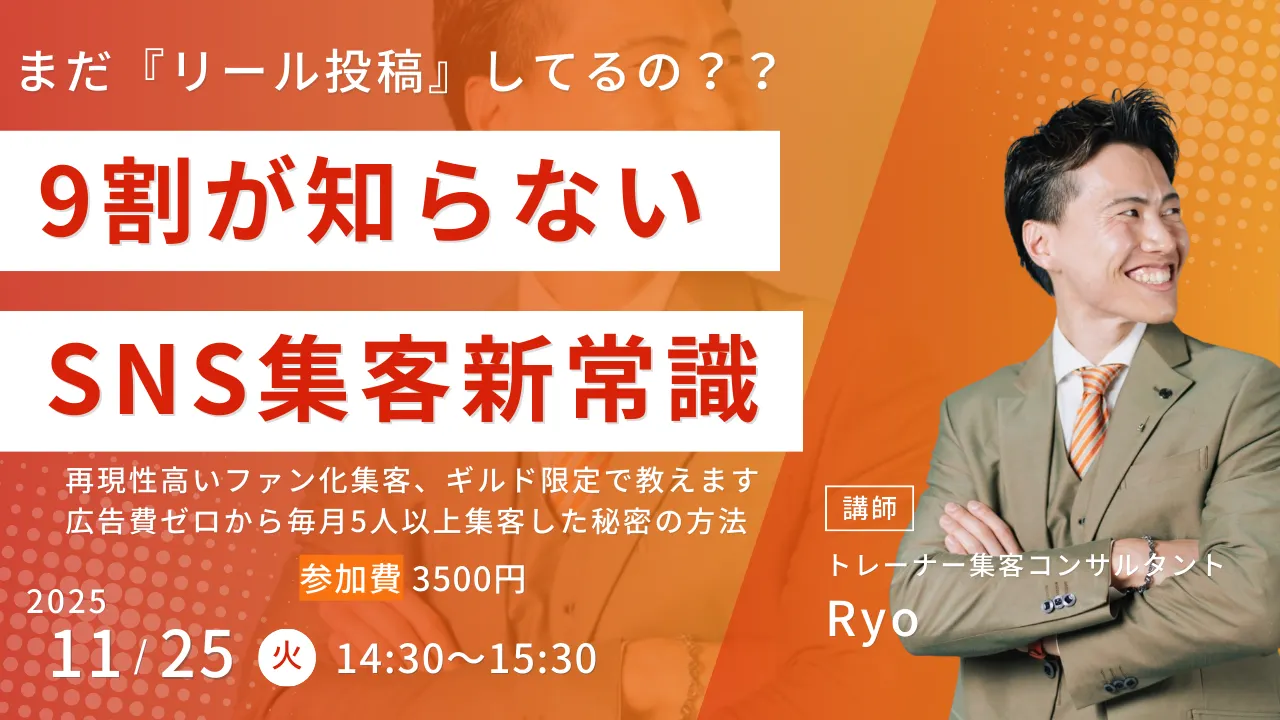 まだ『リール投稿』してるの？？

9割が知らない

SNS集客新常識

再現性高いファン化集客、ギルド限定で教えます
広告費ゼロから毎月5人以上集客した秘密の方法

参加費 3500円

2025
11/25 火 14:30〜15:30

講師
トレーナー集客コンサルタント
Ryo